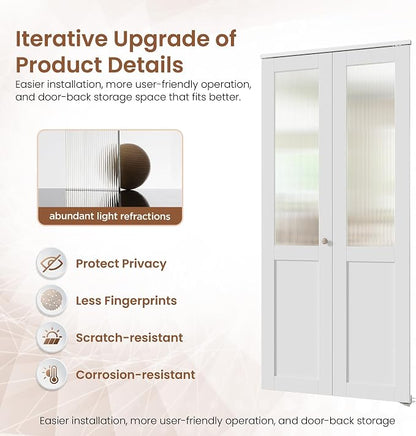 Iterative Upgrade of Product Details

Easier installation, more user-friendly operation, and door-back storage space that fits better.

abundant light refractions

Protect Privacy

Less Fingerprints

Scratch-resistant

Corrosion-resistant

Easier installation, more user-friendly operation, and door-back storage